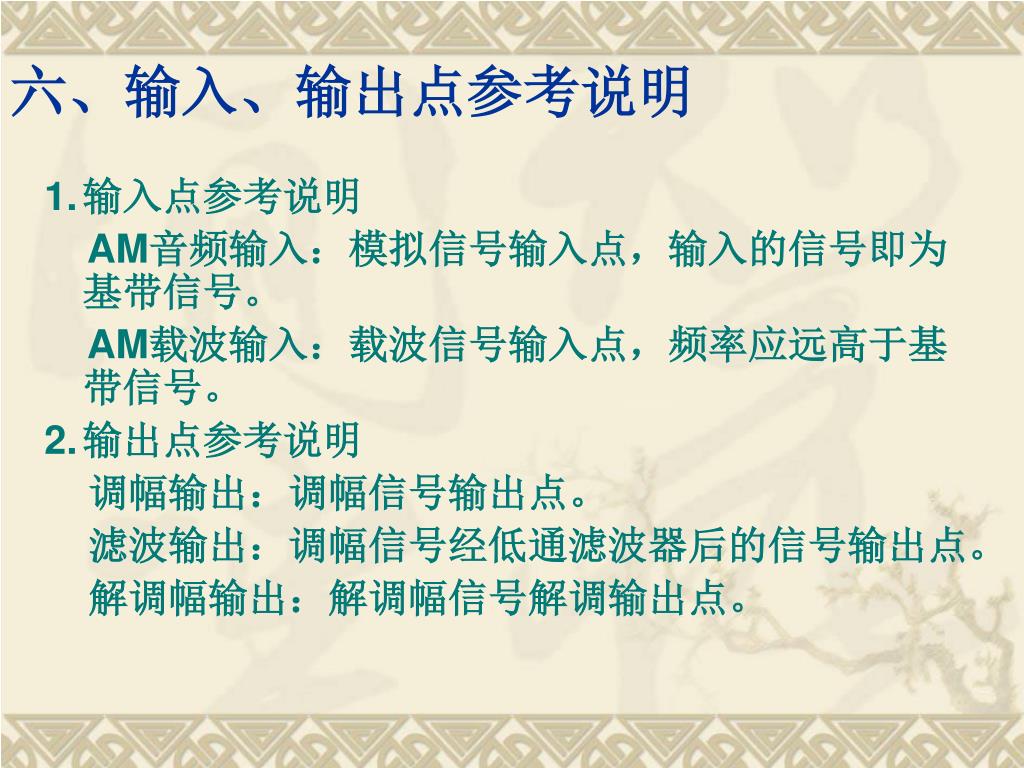 六、输入、输出点参考说明

1. 输入点参考说明

AM音频输入：模拟信号输入点，输入的信号即为基带信号。

AM载波输入：载波信号输入点，频率应远高于基带信号。

2. 输出点参考说明

调幅输出：调幅信号输出点。

滤波输出：调幅信号经低通滤波器后的信号输出点。

解调幅输出：解调幅信号解调输出点。